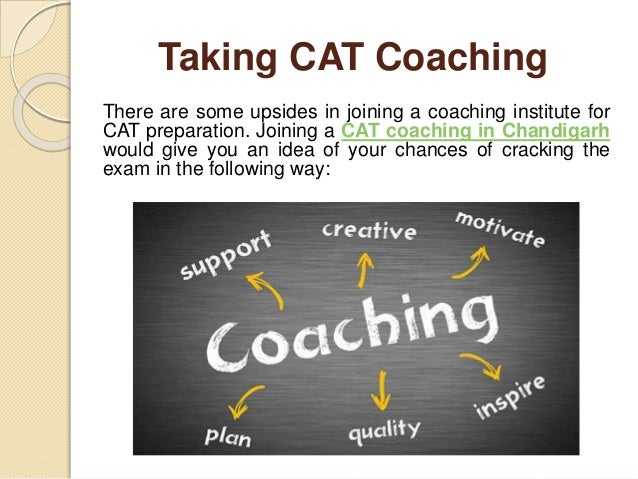 Taking CAT Coaching

There are some upsides in joining a coaching institute for CAT preparation. Joining a CAT coaching in Chandigarh would give you an idea of your chances of cracking the exam in the following way:

support
creative
motivate
Coaching
plan
quality
inspire